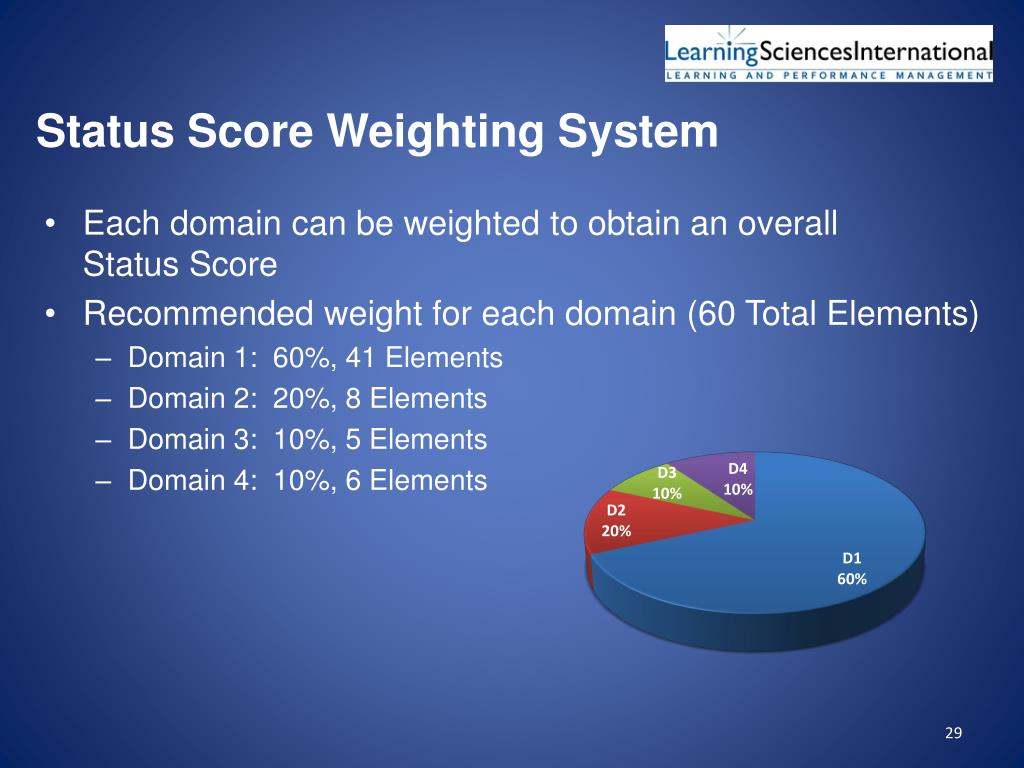 LearningSciencesInternational
LEARNING AND PERFORMANCE MANAGEMENT

Status Score Weighting System

• Each domain can be weighted to obtain an overall Status Score
• Recommended weight for each domain (60 Total Elements)
– Domain 1: 60%, 41 Elements
– Domain 2: 20%, 8 Elements
– Domain 3: 10%, 5 Elements
– Domain 4: 10%, 6 Elements

D3 10%
D4 10%
D2 20%
D1 60%

29